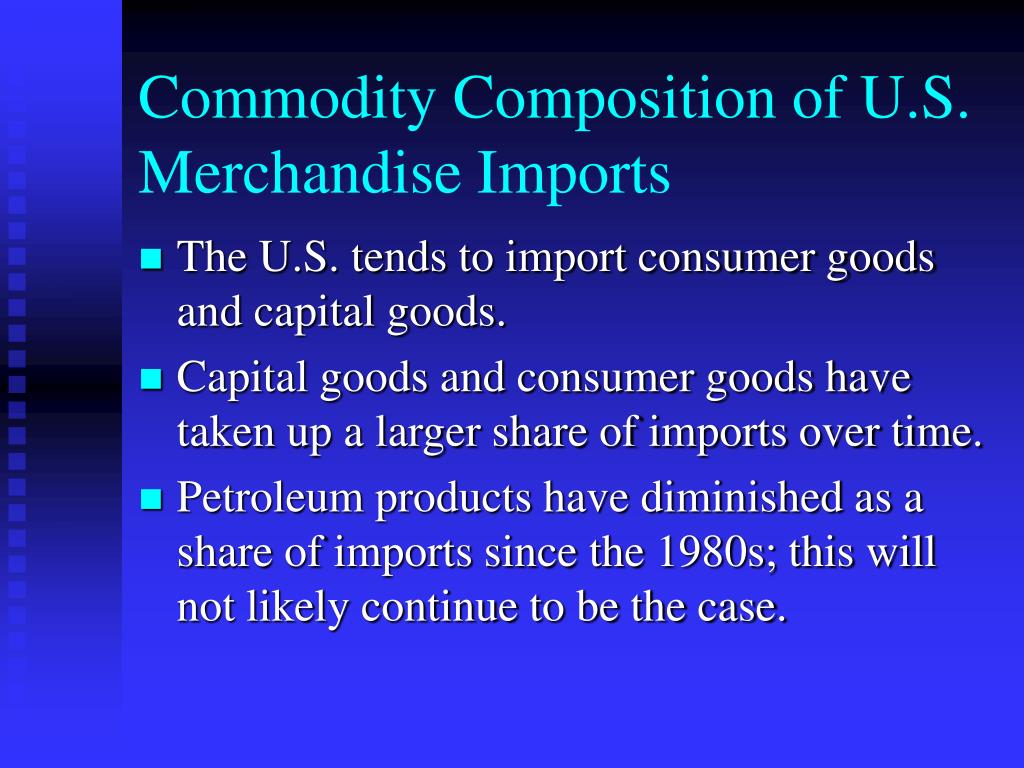 Commodity Composition of U.S. Merchandise Imports

- The U.S. tends to import consumer goods and capital goods.
- Capital goods and consumer goods have taken up a larger share of imports over time.
- Petroleum products have diminished as a share of imports since the 1980s; this will not likely continue to be the case.